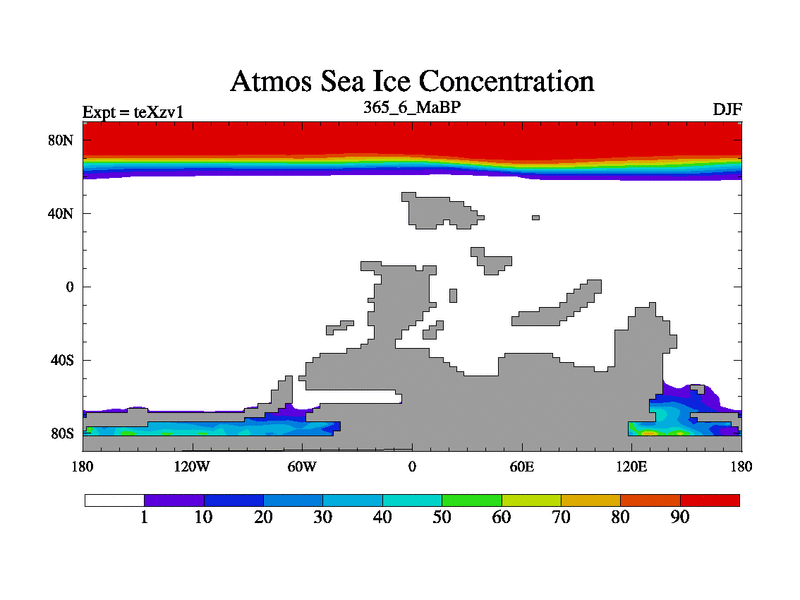 Atmos Sea Ice Concentration

Expt = teXzv1

365_6_MaBP

DJF

80N

40N

0

40S

80S

180

120W

60W

0

60E

120E

180

1

10

20

30

40

50

60

70

80

90